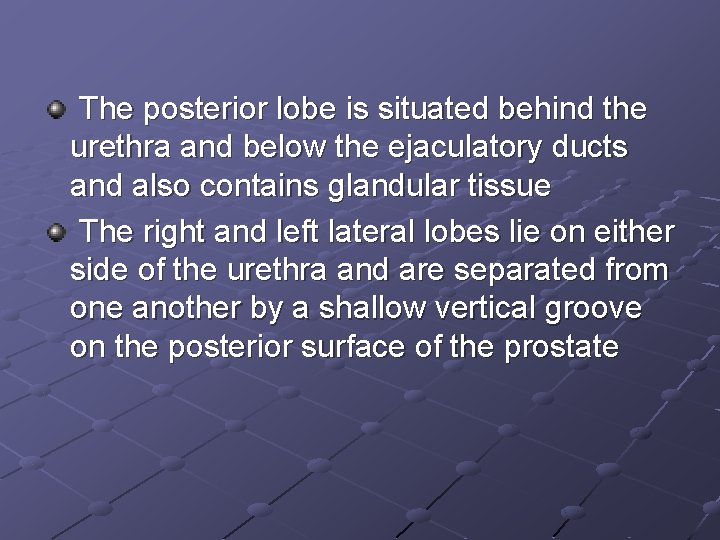 - The posterior lobe is situated behind the urethra and below the ejaculatory ducts and also contains glandular tissue
- The right and left lateral lobes lie on either side of the urethra and are separated from one another by a shallow vertical groove on the posterior surface of the prostate